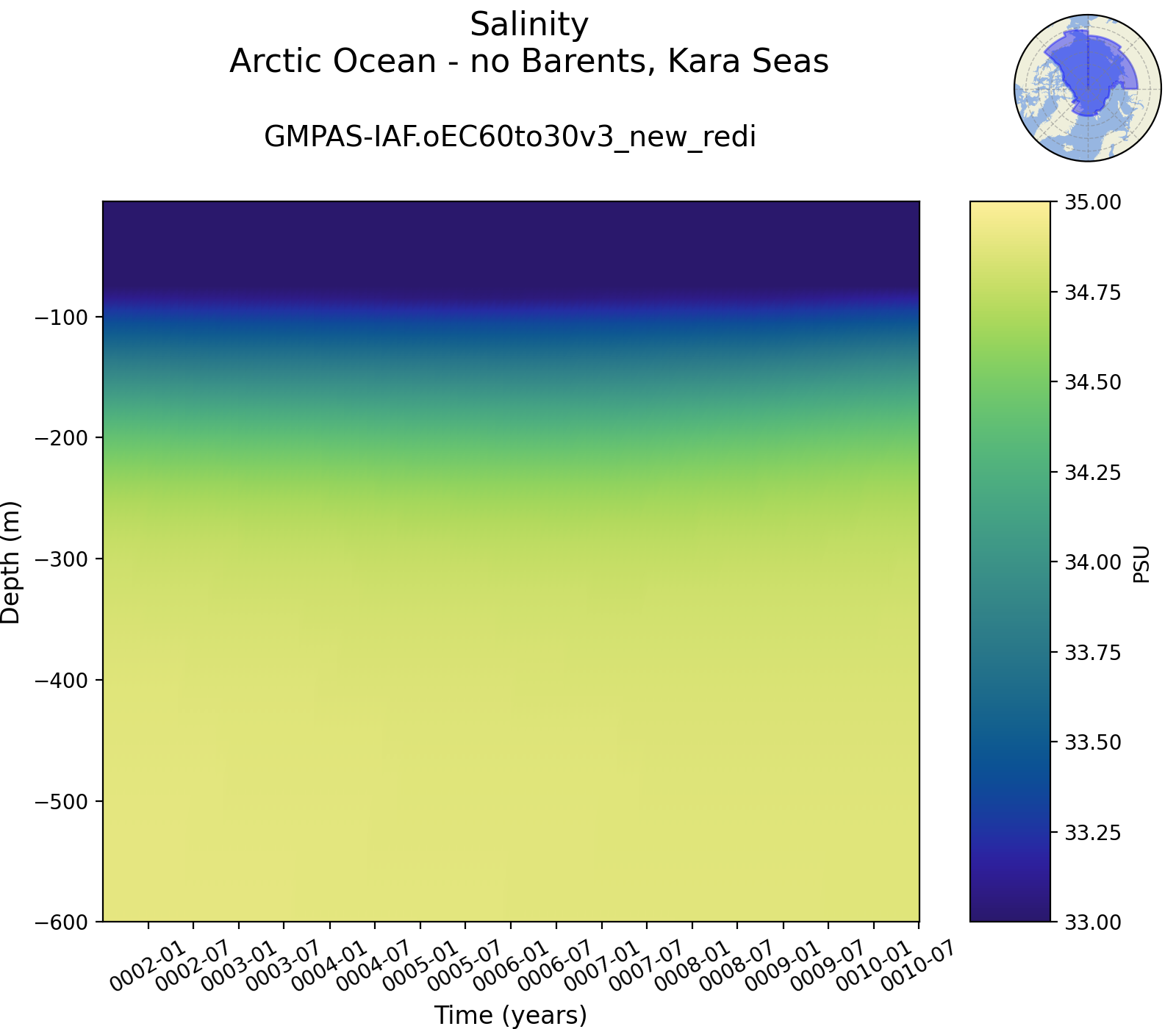 Salinity
Arctic Ocean - no Barents, Kara Seas

GMPAS-IAF.oEC60to30v3_new_redi

Depth (m)
−100
−200
−300
−400
−500
−600

0002-01 0002-07 0003-01 0003-07 0004-01 0004-07 0005-01 0005-07 0006-01 0006-07 0007-01 0007-07 0008-01 0008-07 0009-01 0009-07 0010-01 0010-07

Time (years)

35.00
34.75
34.50
34.25
34.00
33.75
33.50
33.25
33.00
PSU